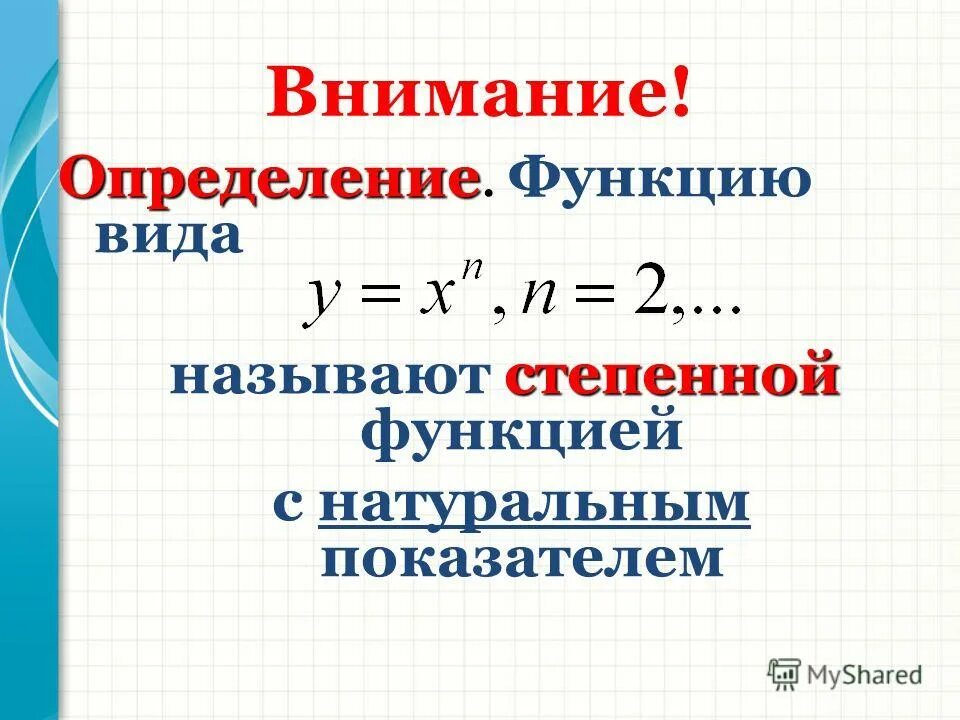 Внимание!

Определение. Функцию вида

$y = x^n, n = 2,...$

называют степенной функцией с натуральным показателем

MyShared